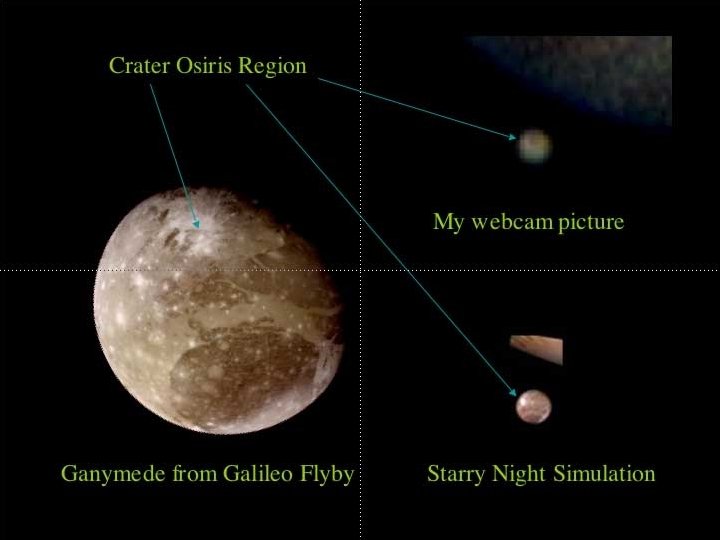 Crater Osiris Region

My webcam picture

Ganymede from Galileo Flyby

Starry Night Simulation